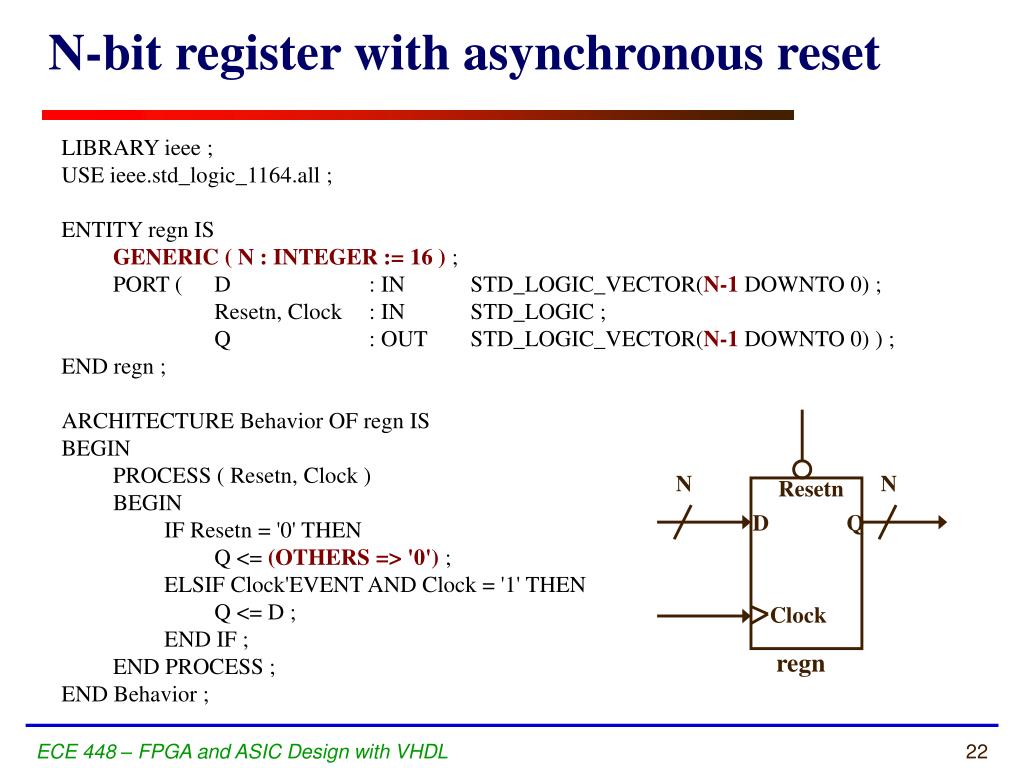 N-bit register with asynchronous reset

LIBRARY ieee ;
USE ieee.std_logic_1164.all ;

ENTITY regn IS
GENERIC ( N : INTEGER := 16 ) ;
PORT ( D : IN STD_LOGIC_VECTOR(N-1 DOWNTO 0) ;
Resetn, Clock : IN STD_LOGIC ;
Q : OUT STD_LOGIC_VECTOR(N-1 DOWNTO 0) ) ;
END regn ;

ARCHITECTURE Behavior OF regn IS
BEGIN
PROCESS ( Resetn, Clock )
BEGIN
IF Resetn = '0' THEN
Q <= (OTHERS => '0') ;
ELSIF Clock'EVENT AND Clock = '1' THEN
Q <= D ;
END IF ;
END PROCESS ;
END Behavior ;

N
Resetn
N
D
Q
Clock
regn

ECE 448 – FPGA and ASIC Design with VHDL
22